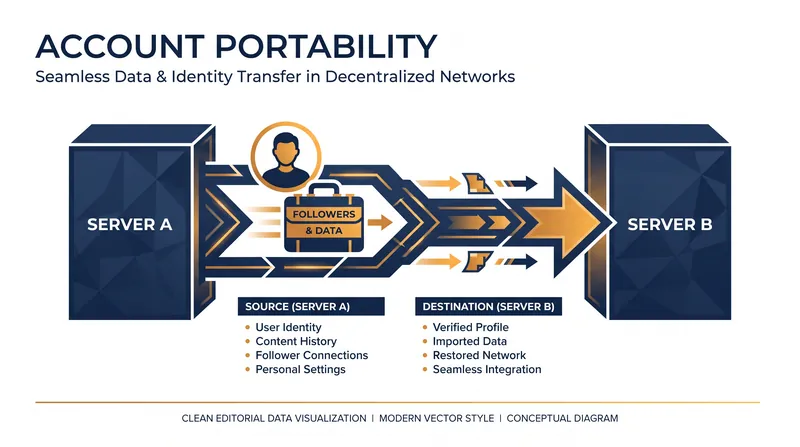 ACCOUNT PORTABILITY

Seamless Data & Identity Transfer in Decentralized Networks

SERVER A

FOLLOWERS & DATA

SERVER B

SOURCE (SERVER A)

- User Identity
- Content History
- Follower Connections
- Personal Settings

DESTINATION (SERVER B)

- Verified Profile
- Imported Data
- Restored Network
- Seamless Integration

CLEAN EDITORIAL DATA VISUALIZATION | MODERN VECTOR STYLE | CONCEPTUAL DIAGRAM